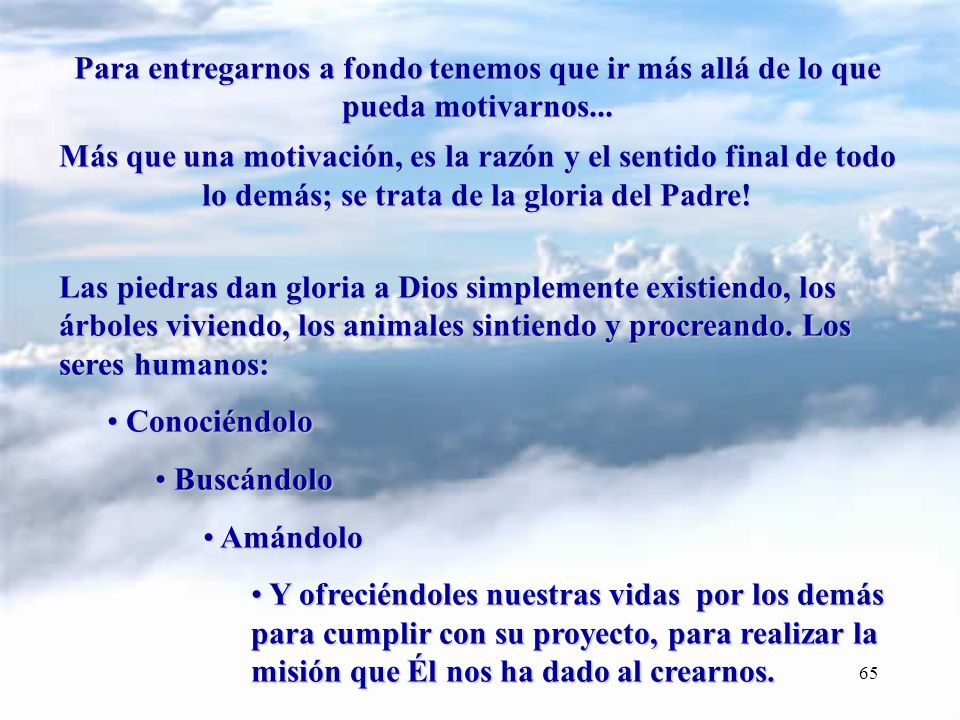 Para entregarnos a fondo tenemos que ir más allá de lo que pueda motivarnos...

Más que una motivación, es la razón y el sentido final de todo lo demás; se trata de la gloria del Padre!

Las piedras dan gloria a Dios simplemente existiendo, los árboles viviendo, los animales sintiendo y procreando. Los seres humanos:

• Conociéndolo

• Buscándolo

• Amándolo

• Y ofreciéndoles nuestras vidas por los demás para cumplir con su proyecto, para realizar la misión que Él nos ha dado al crearnos.

65